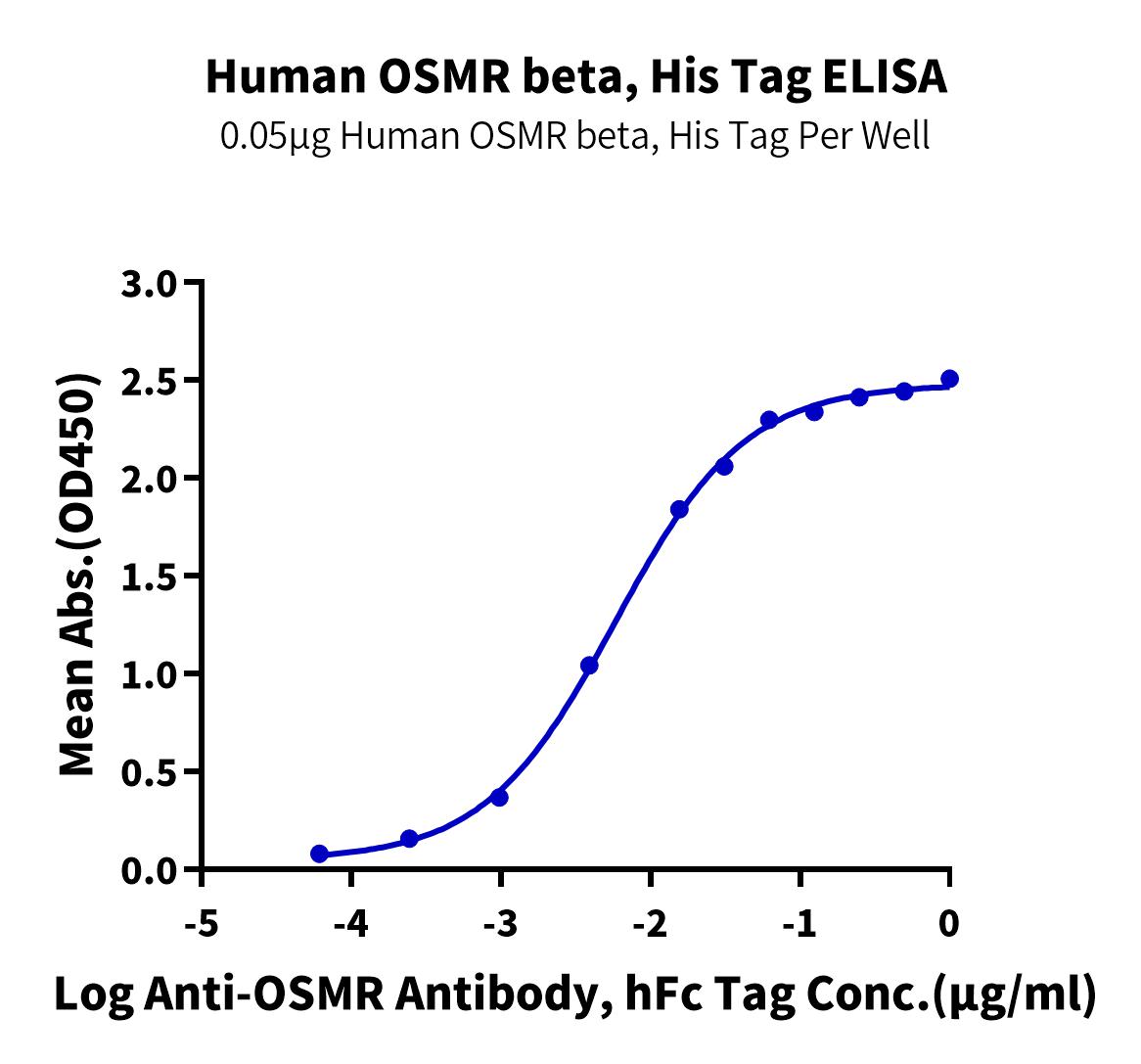 Human OSMR beta, His Tag ELISA
0.05μg Human OSMR beta, His Tag Per Well

Mean Abs.(OD450)

3.0
2.5
2.0
1.5
1.0
0.5
0.0

-5
-4
-3
-2
-1
0

Log Anti-OSMR Antibody, hFc Tag Conc.(μg/ml)